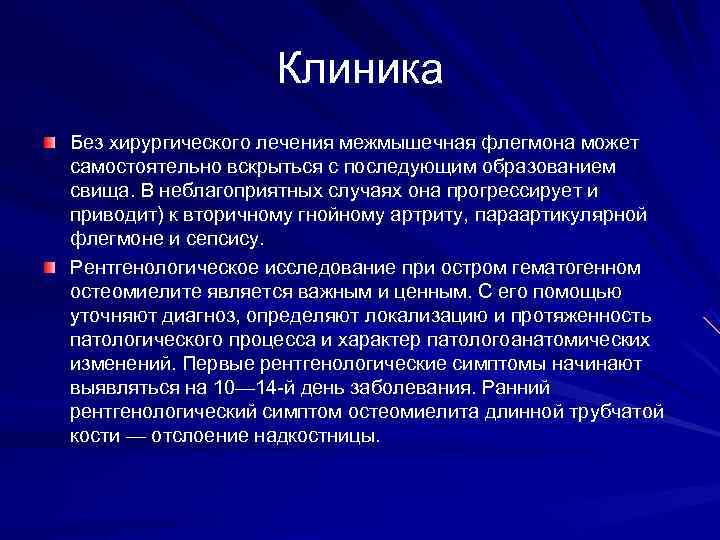 Клиника

Без хирургического лечения межмышечная флегмона может самостоятельно вскрыться с последующим образованием свища. В неблагоприятных случаях она прогрессирует и приводит) к вторичному гнойному артриту, параартикулярной флегмоне и сепсису.

Рентгенологическое исследование при остром гематогенном остеомиелите является важным и ценным. С его помощью уточняют диагноз, определяют локализацию и протяженность патологического процесса и характер патологоанатомических изменений. Первые рентгенологические симптомы начинают выявляться на 10—14-й день заболевания. Ранний рентгенологический симптом остеомиелита длинной трубчатой кости — отслоение надкостницы.